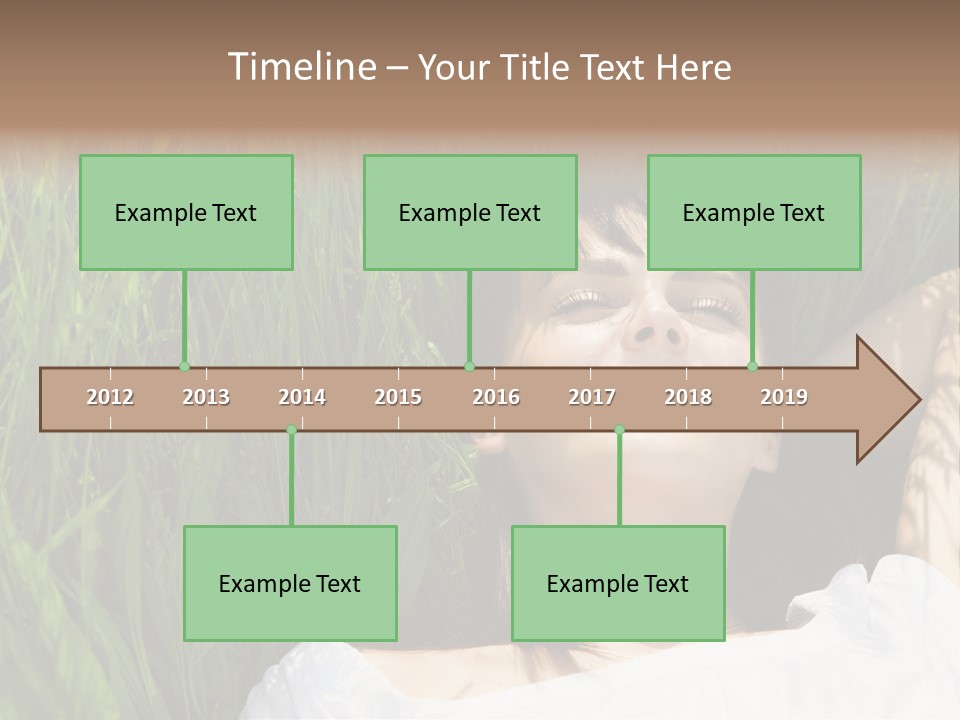 Timeline – Your Title Text Here

Example Text

Example Text

Example Text

2012 2013 2014 2015 2016 2017 2018 2019

Example Text

Example Text